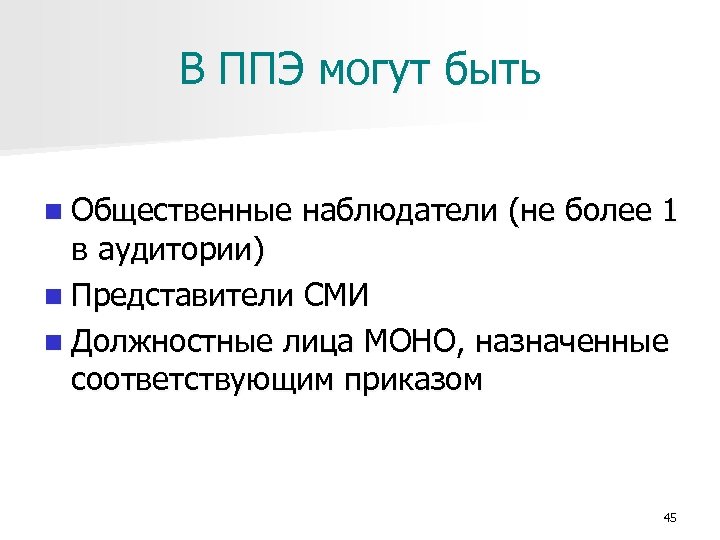 В ППЭ могут быть

- Общественные наблюдатели (не более 1 в аудитории)
- Представители СМИ
- Должностные лица МОНО, назначенные соответствующим приказом

45